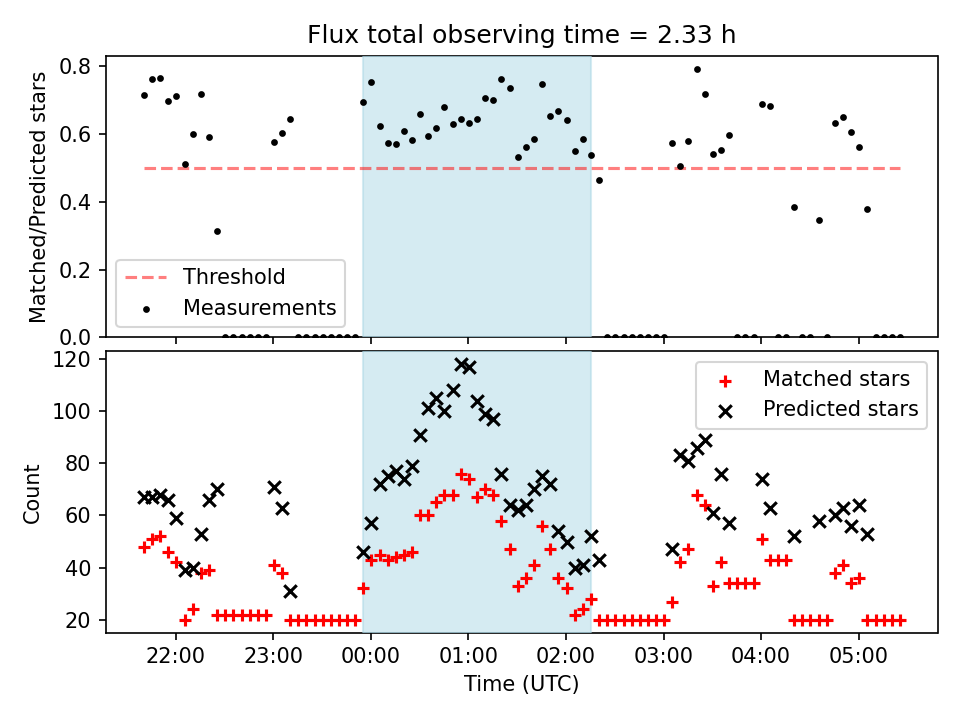 Flux total observing time = 2.33 h

Matched/Predicted stars

0.8
0.6
0.4
0.2
0.0

Threshold
Measurements

Count

120
100
80
60
40
20

Matched stars
Predicted stars

22:00
23:00
00:00
01:00
02:00
03:00
04:00
05:00

Time (UTC)